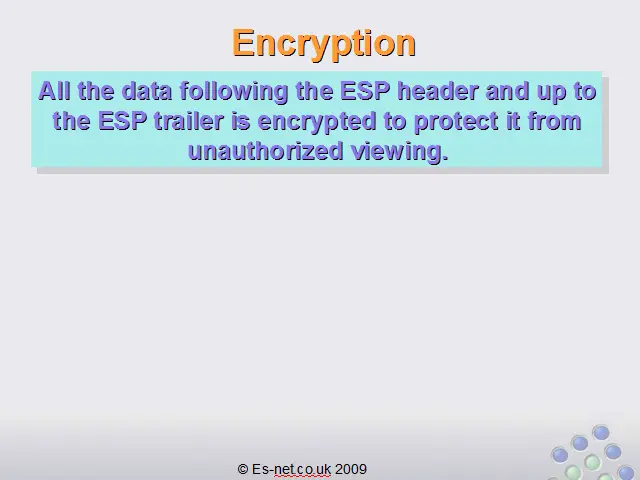 Encryption

All the data following the ESP header and up to the ESP trailer is encrypted to protect it from unauthorized viewing.

© Es-net.co.uk 2009